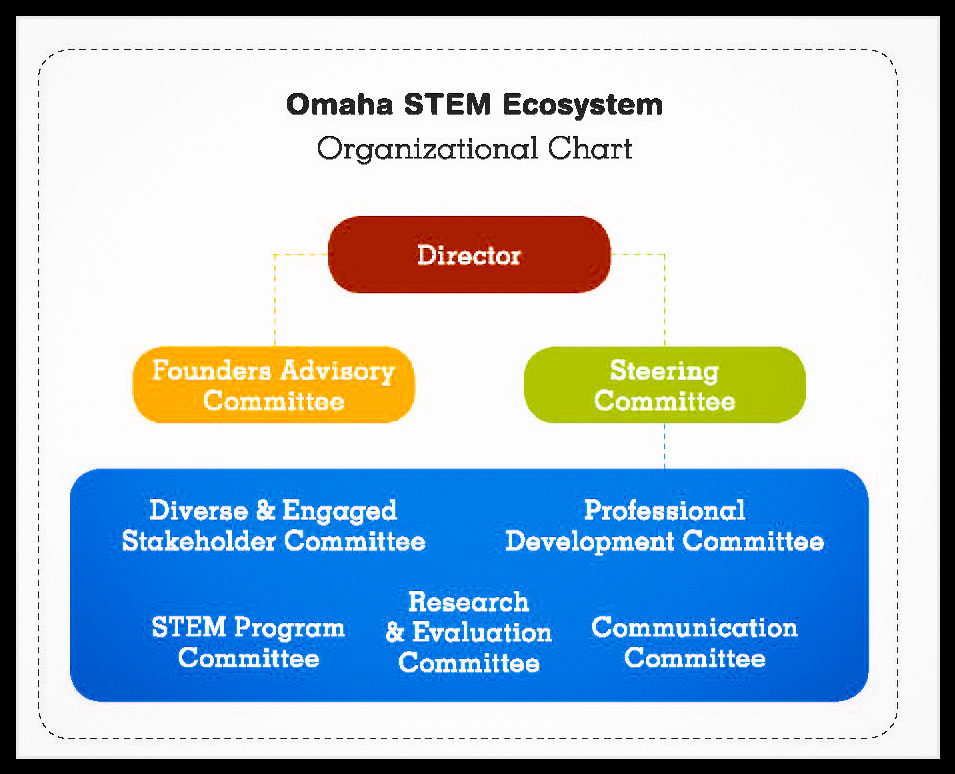 Omaha STEM Ecosystem
Organizational Chart

Director

Founders Advisory Committee

Steering Committee

Diverse & Engaged Stakeholder Committee

Professional Development Committee

STEM Program Committee

Research & Evaluation Committee

Communication Committee